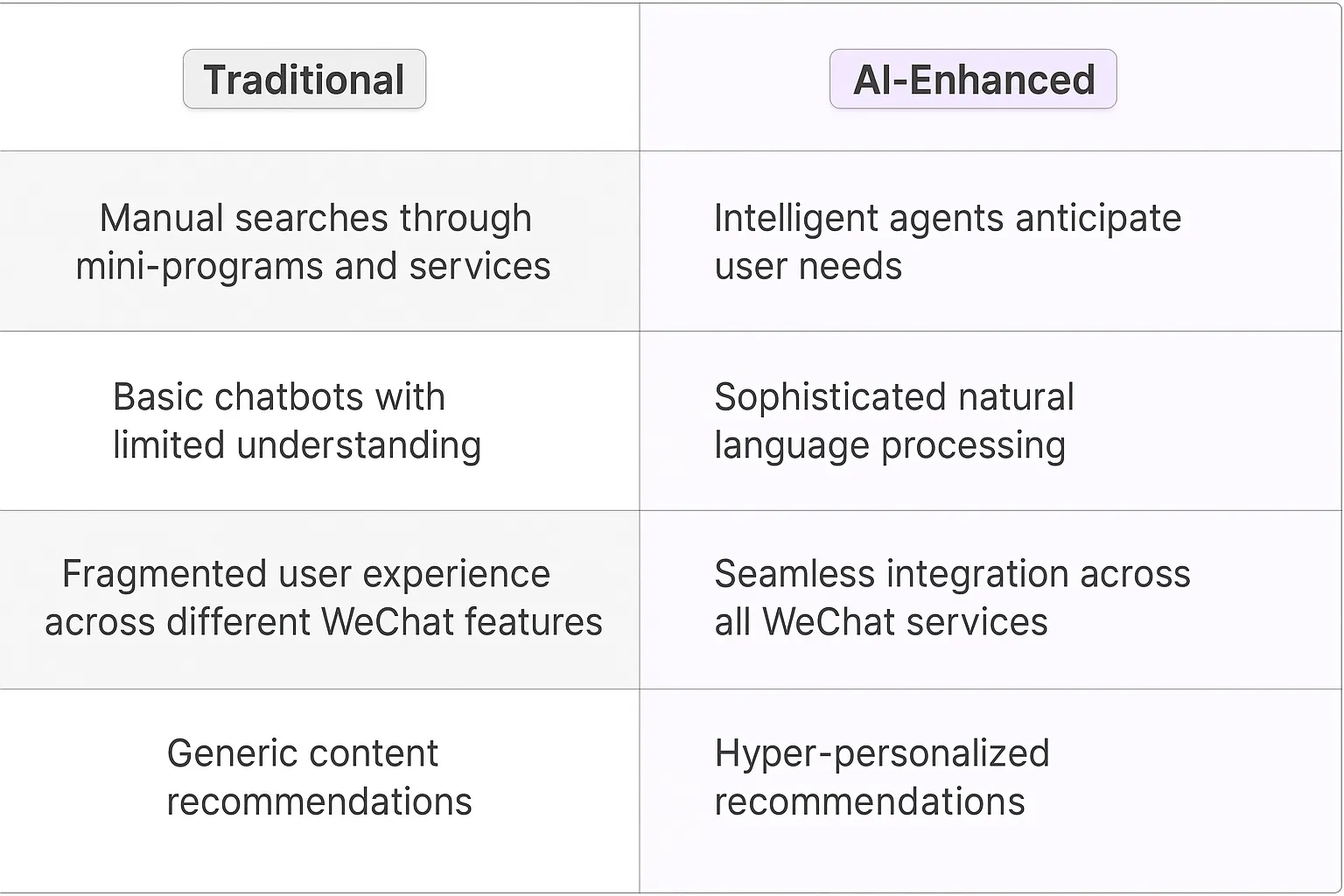 | Traditional | AI-Enhanced |
|---|---|
| Manual searches through mini-programs and services | Intelligent agents anticipate user needs |
| Basic chatbots with limited understanding | Sophisticated natural language processing |
| Fragmented user experience across different WeChat features | Seamless integration across all WeChat services |
| Generic content recommendations | Hyper-personalized recommendations |